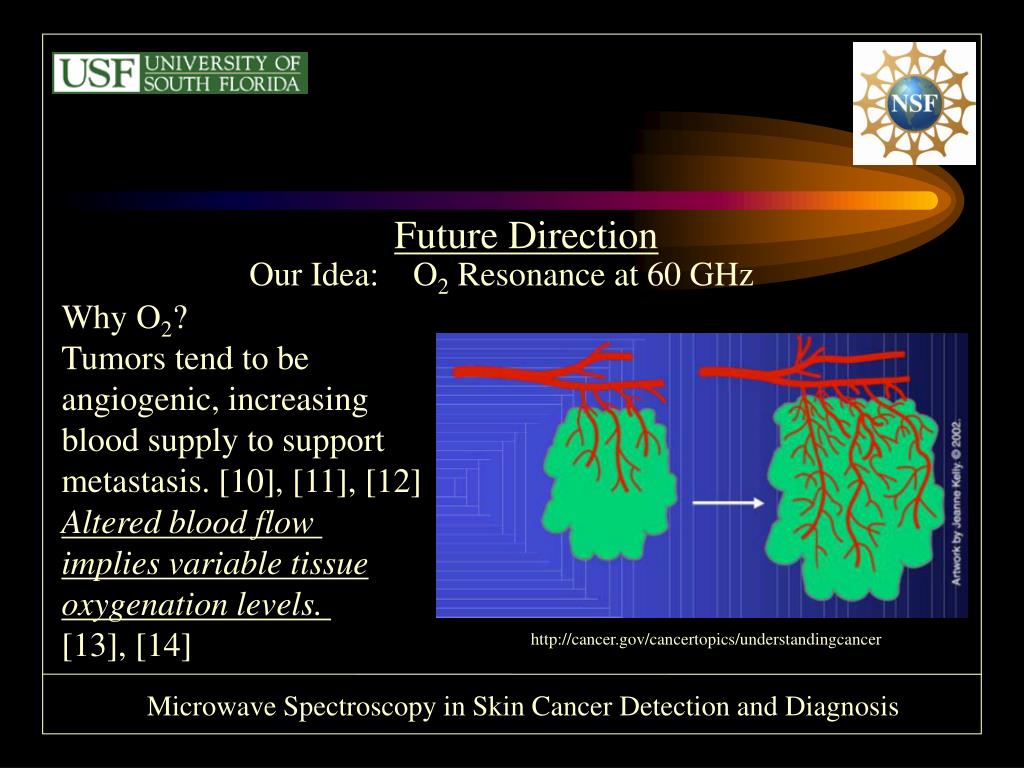 USF UNIVERSITY OF SOUTH FLORIDA

NSF

Future Direction
Our Idea: $O_2$ Resonance at 60 GHz

Why $O_2$?
Tumors tend to be angiogenic, increasing blood supply to support metastasis. [10], [11], [12]
Altered blood flow implies variable tissue oxygenation levels.
[13], [14]

Artwork by Jeanne Kelly. © 2002.

http://cancer.gov/cancertopics/understandingcancer

Microwave Spectroscopy in Skin Cancer Detection and Diagnosis